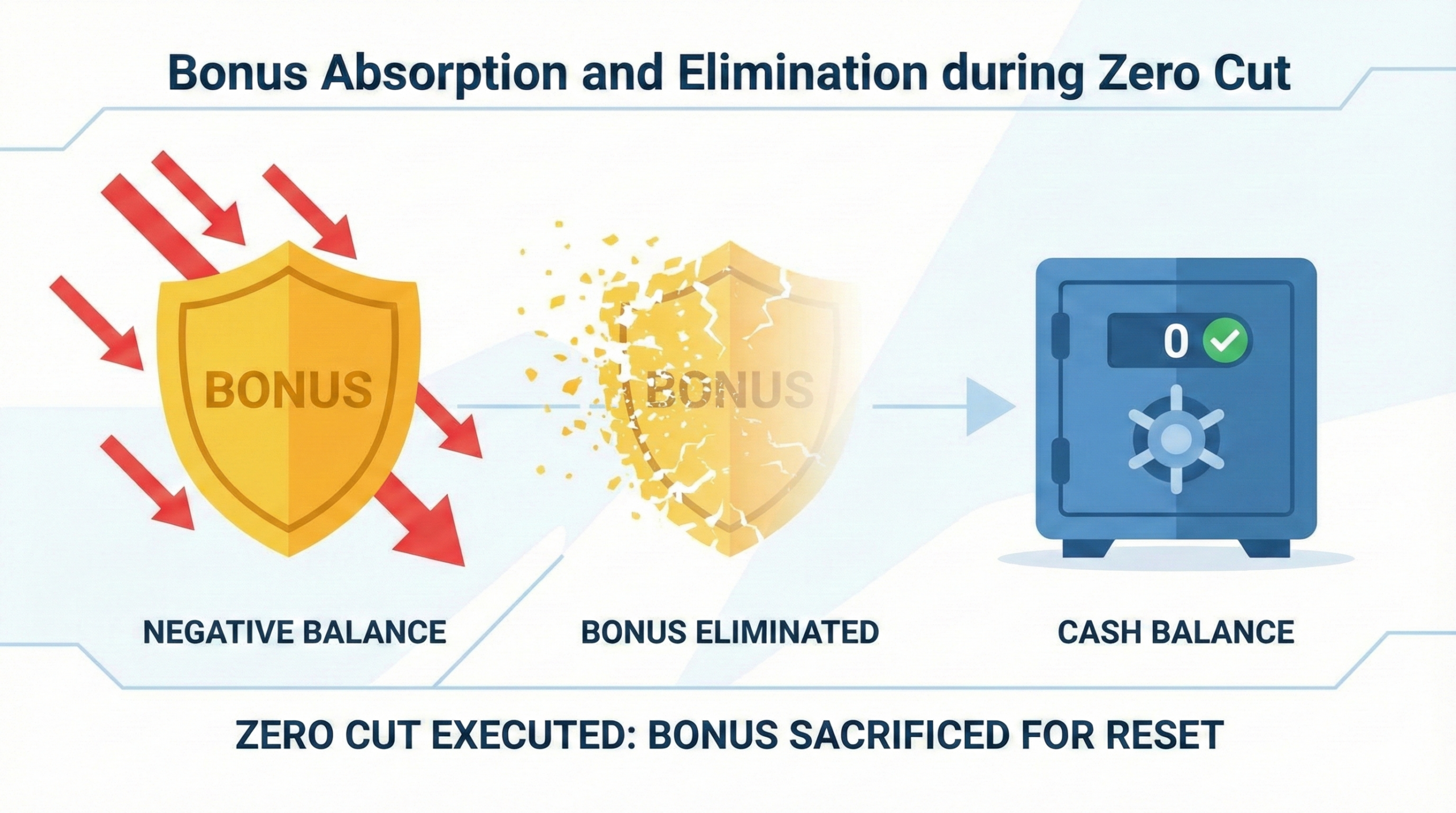 Bonus Absorption and Elimination during Zero Cut

BONUS

BONUS

0

NEGATIVE BALANCE

BONUS ELIMINATED

CASH BALANCE

ZERO CUT EXECUTED: BONUS SACRIFICED FOR RESET